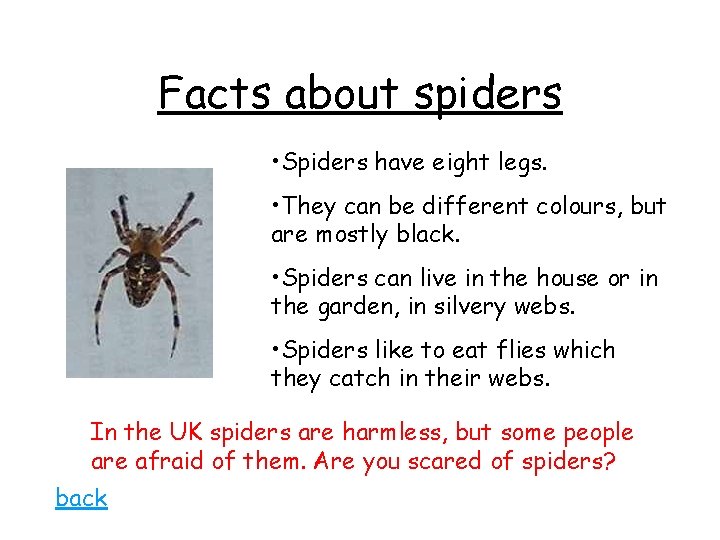 Facts about spiders

•Spiders have eight legs.

•They can be different colours, but are mostly black.

•Spiders can live in the house or in the garden, in silvery webs.

•Spiders like to eat flies which they catch in their webs.

In the UK spiders are harmless, but some people are afraid of them. Are you scared of spiders?

back